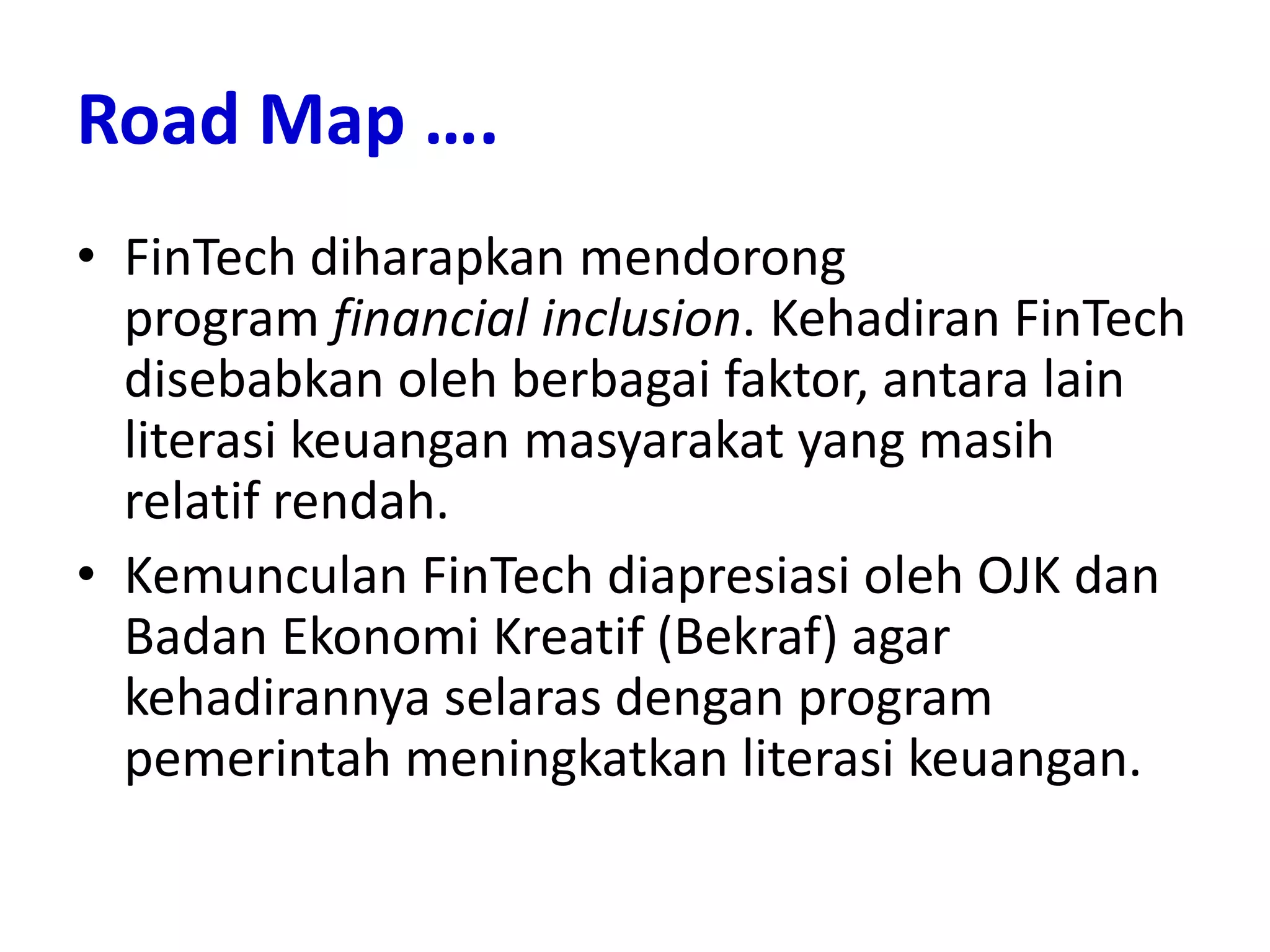 Road Map ….

• FinTech diharapkan mendorong program financial inclusion. Kehadiran FinTech disebabkan oleh berbagai faktor, antara lain literasi keuangan masyarakat yang masih relatif rendah.

• Kemunculan FinTech diapresiasi oleh OJK dan Badan Ekonomi Kreatif (Bekraf) agar kehadirannya selaras dengan program pemerintah meningkatkan literasi keuangan.